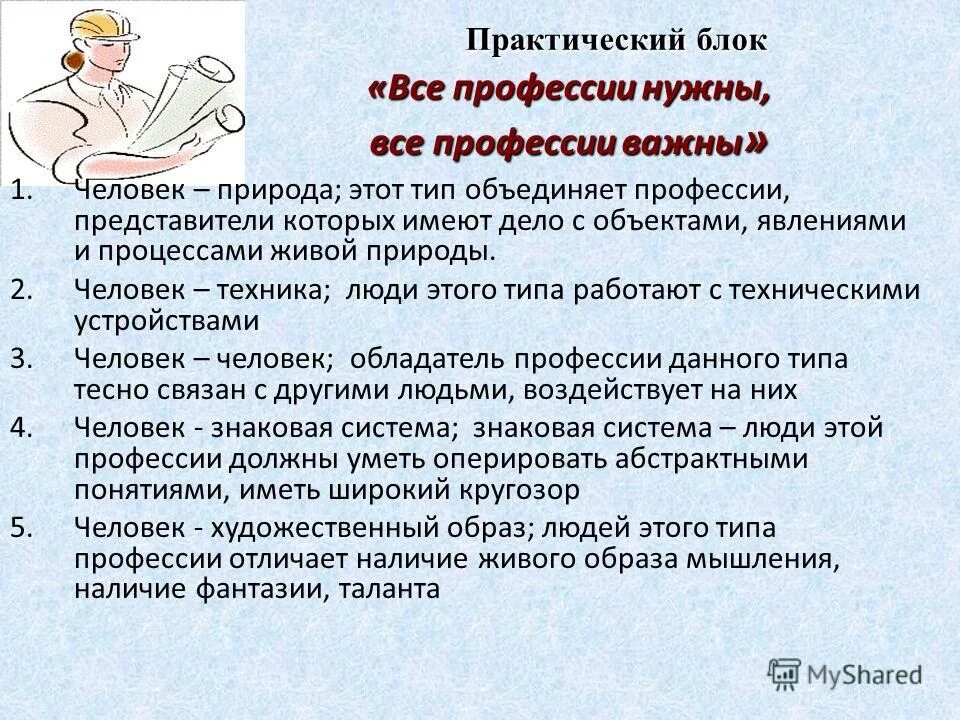 Практический блок
«Все профессии нужны, все профессии важны»

1. Человек – природа; этот тип объединяет профессии, представители которых имеют дело с объектами, явлениями и процессами живой природы.
2. Человек – техника; люди этого типа работают с техническими устройствами
3. Человек – человек; обладатель профессии данного типа тесно связан с другими людьми, воздействует на них
4. Человек - знаковая система; знаковая система – люди этой профессии должны уметь оперировать абстрактными понятиями, иметь широкий кругозор
5. Человек - художественный образ; людей этого типа профессии отличает наличие живого образа мышления, наличие фантазии, таланта

MyShared